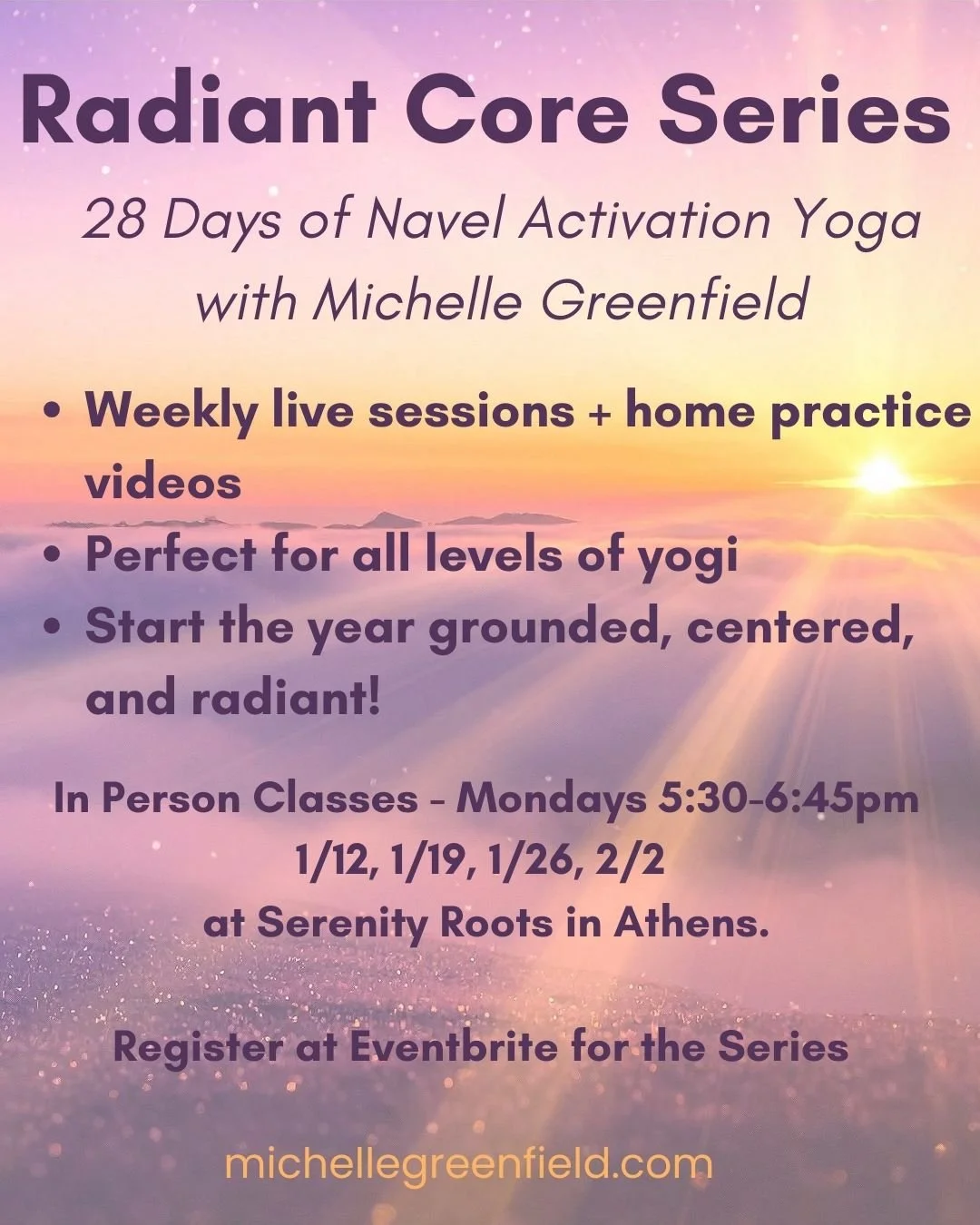 Radiant Core Series

28 Days of Navel Activation Yoga with Michelle Greenfield

• Weekly live sessions + home practice videos
• Perfect for all levels of yogi
• Start the year grounded, centered, and radiant!

In Person Classes - Mondays 5:30-6:45pm
1/12, 1/19, 1/26, 2/2
at Serenity Roots in Athens.

Register at Eventbrite for the Series

michellegreenfield.com